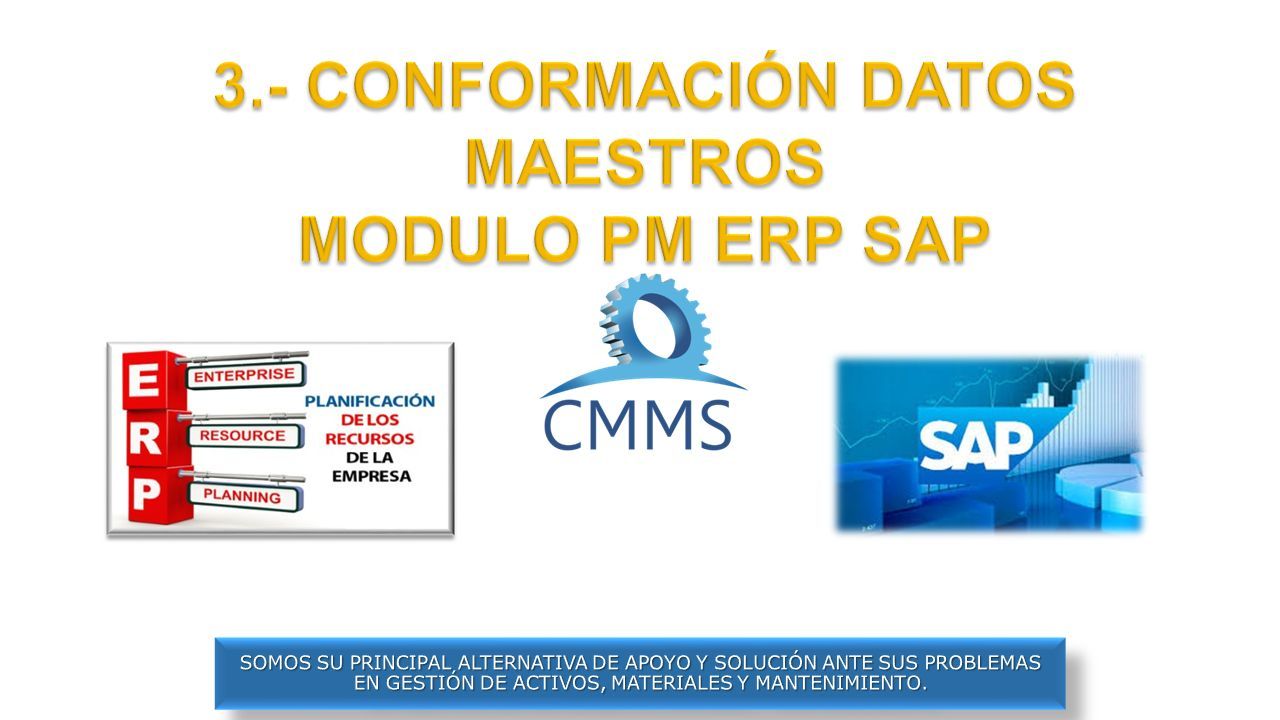 3.- CONFORMACIÓN DATOS MAESTROS
MODULO PM ERP SAP

E
ENTERPRISE
R
RESOURCE
P
PLANNING
PLANIFICACIÓN DE LOS RECURSOS DE LA EMPRESA

CMMS

SAP

SOMOS SU PRINCIPAL ALTERNATIVA DE APOYO Y SOLUCIÓN ANTE SUS PROBLEMAS EN GESTIÓN DE ACTIVOS, MATERIALES Y MANTENIMIENTO.